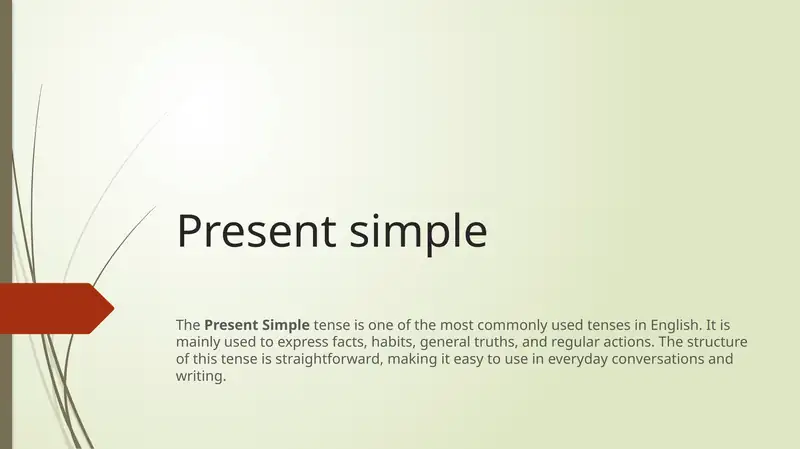 Present simple

The Present Simple tense is one of the most commonly used tenses in English. It is mainly used to express facts, habits, general truths, and regular actions. The structure of this tense is straightforward, making it easy to use in everyday conversations and writing.